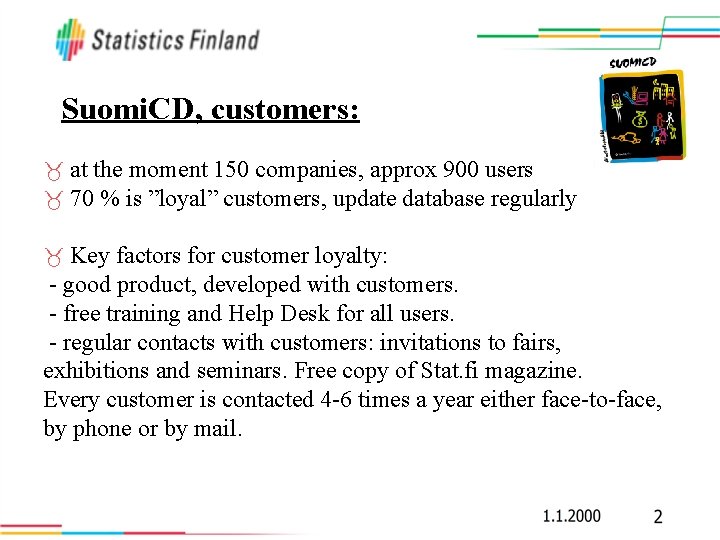 Statistics Finland

SUOMICD

SuomiCD, customers:

at the moment 150 companies, approx 900 users
70 % is ”loyal” customers, update database regularly

Key factors for customer loyalty:
- good product, developed with customers.
- free training and Help Desk for all users.
- regular contacts with customers: invitations to fairs, exhibitions and seminars. Free copy of Stat.fi magazine. Every customer is contacted 4-6 times a year either face-to-face, by phone or by mail.

1.1.2000 2